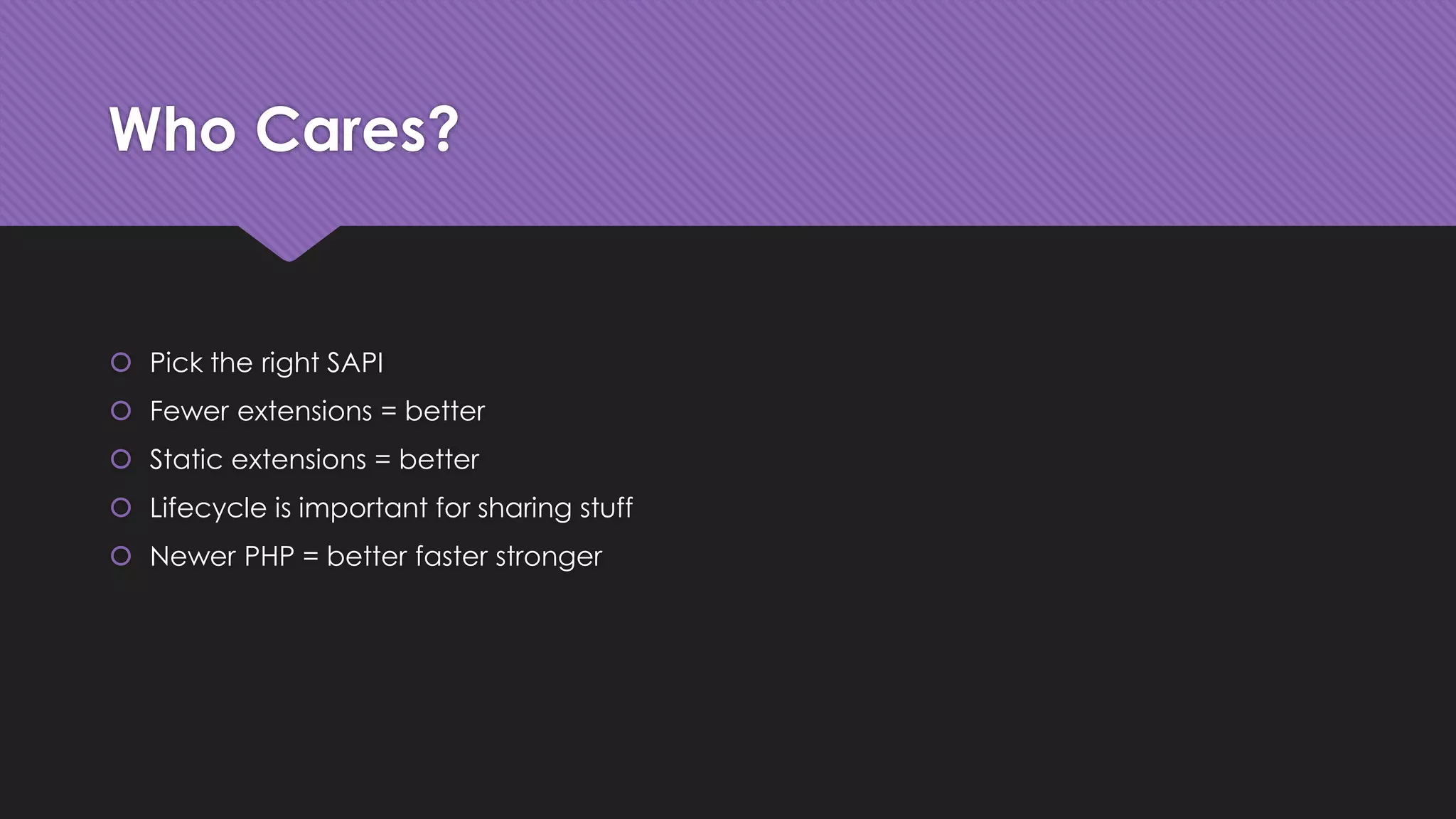 Who Cares?

- Pick the right SAPI
- Fewer extensions = better
- Static extensions = better
- Lifecycle is important for sharing stuff
- Newer PHP = better faster stronger